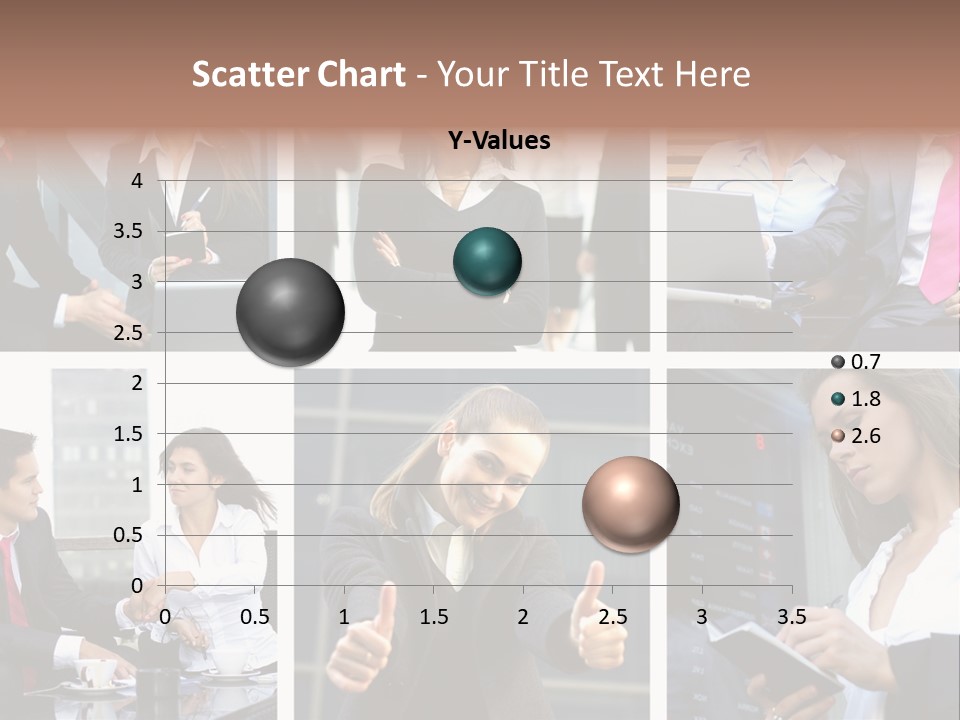 Scatter Chart - Your Title Text Here

Y-Values

4
3.5
3
2.5
2
1.5
1
0.5
0

0 0.5 1 1.5 2 2.5 3 3.5

0.7
1.8
2.6